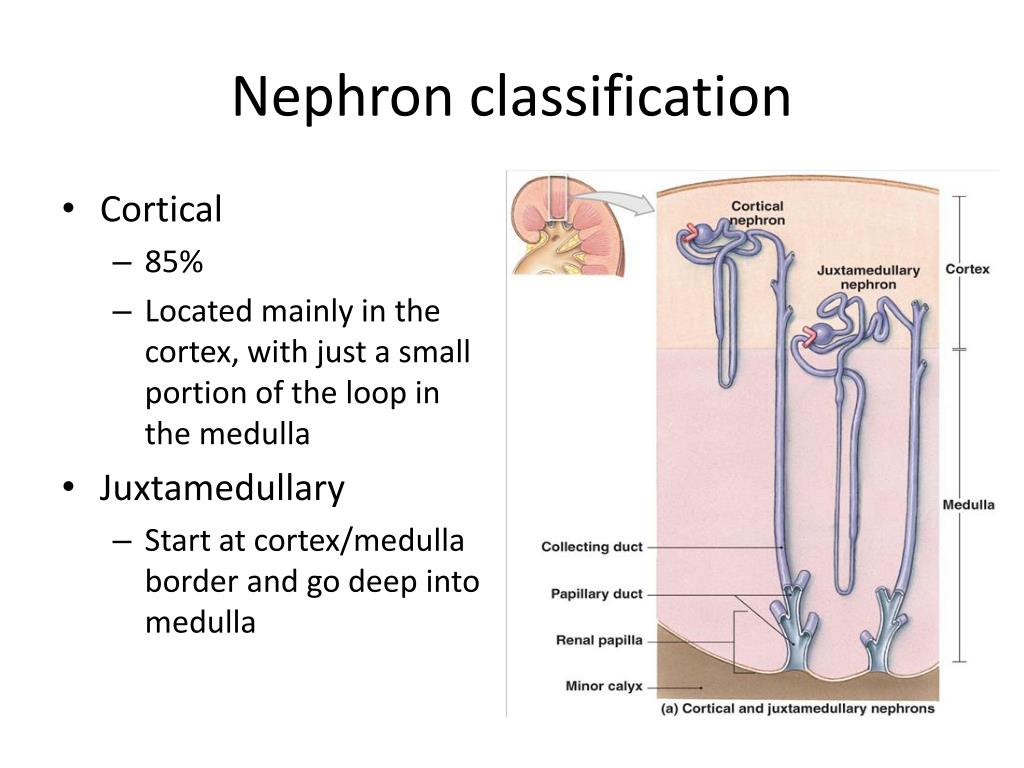 Nephron classification

• Cortical
– 85%
– Located mainly in the cortex, with just a small portion of the loop in the medulla
• Juxtamedullary
– Start at cortex/medulla border and go deep into medulla

Cortical nephron
Juxtamedullary nephron
Cortex
Medulla
Collecting duct
Papillary duct
Renal papilla
Minor calyx
(a) Cortical and juxtamedullary nephrons